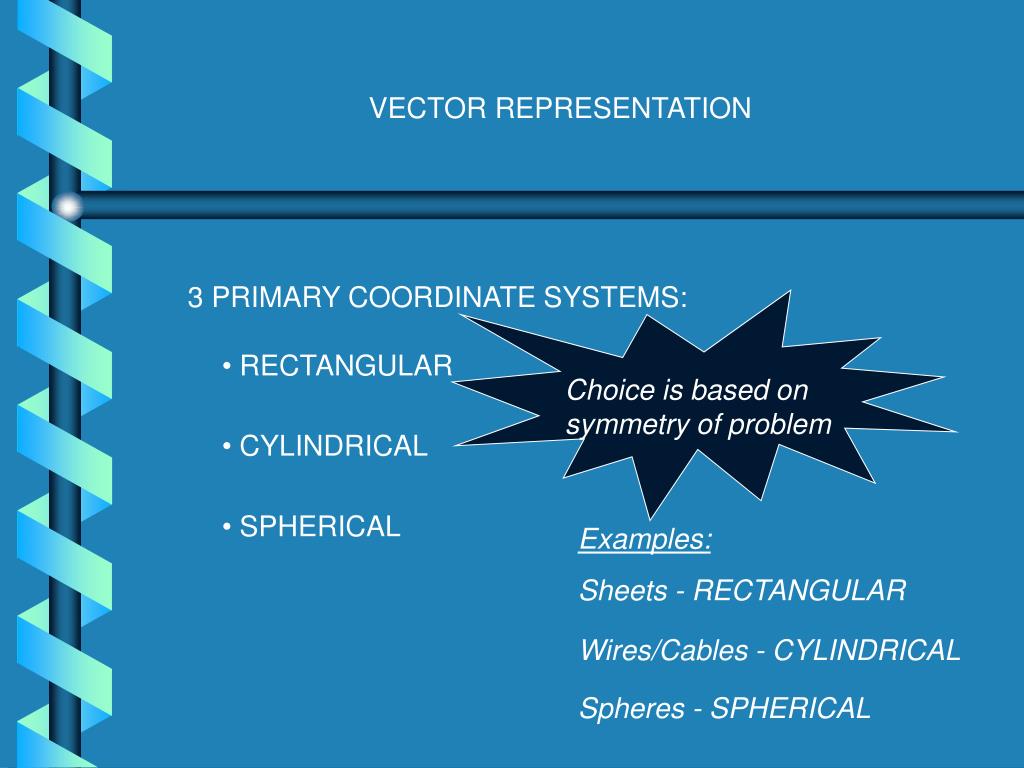 VECTOR REPRESENTATION

3 PRIMARY COORDINATE SYSTEMS:

• RECTANGULAR

• CYLINDRICAL

• SPHERICAL

Choice is based on symmetry of problem

Examples:

Sheets - RECTANGULAR

Wires/Cables - CYLINDRICAL

Spheres - SPHERICAL